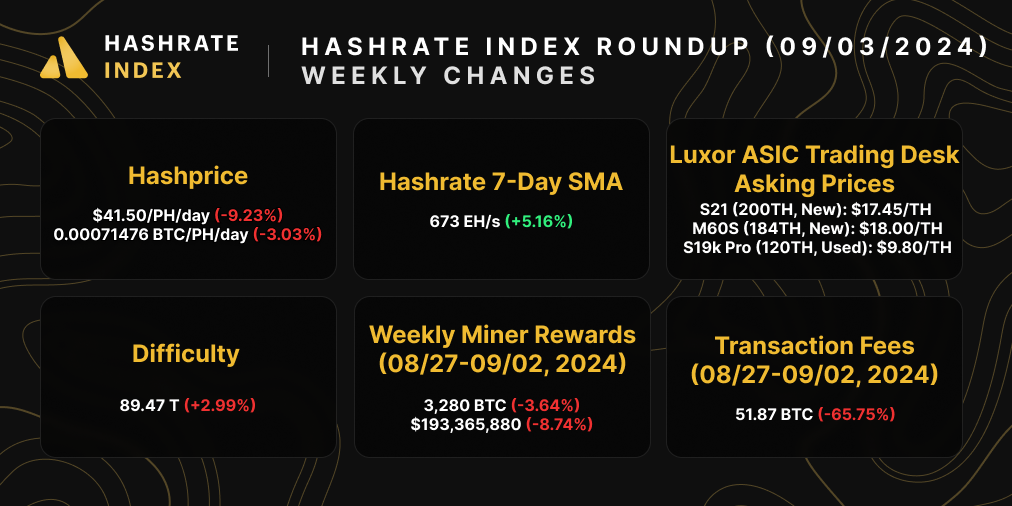 HASHRATE INDEX

HASHRATE INDEX ROUNDUP (09/03/2024)
WEEKLY CHANGES

Hashprice
$41.50/PH/day (-9.23%)
0.00071476 BTC/PH/day (-3.03%)

Hashrate 7-Day SMA
673 EH/s (+5.16%)

Luxor ASIC Trading Desk Asking Prices
S21 (200TH, New): $17.45/TH
M60S (184TH, New): $18.00/TH
S19k Pro (120TH, Used): $9.80/TH

Difficulty
89.47 T (+2.99%)

Weekly Miner Rewards (08/27-09/02, 2024)
3,280 BTC (-3.64%)
$193,365,880 (-8.74%)

Transaction Fees (08/27-09/02, 2024)
51.87 BTC (-65.75%)